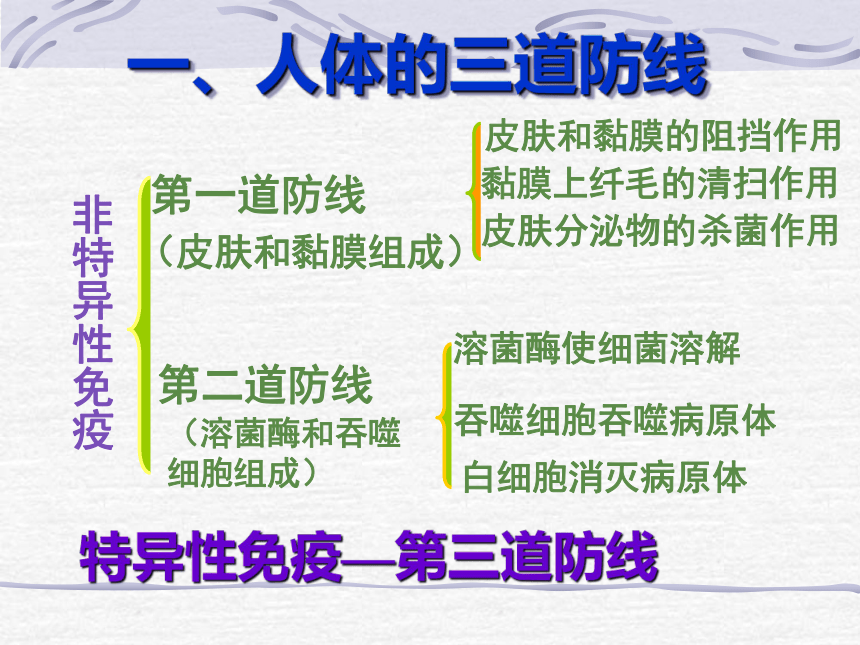 一、人体的三道防线

非特异性免疫

第一道防线
（皮肤和黏膜组成）

皮肤和黏膜的阻挡作用
黏膜上纤毛的清扫作用
皮肤分泌物的杀菌作用

第二道防线
（溶菌酶和吞噬细胞组成）

溶菌酶使细菌溶解
吞噬细胞吞噬病原体
白细胞消灭病原体

特异性免疫—第三道防线